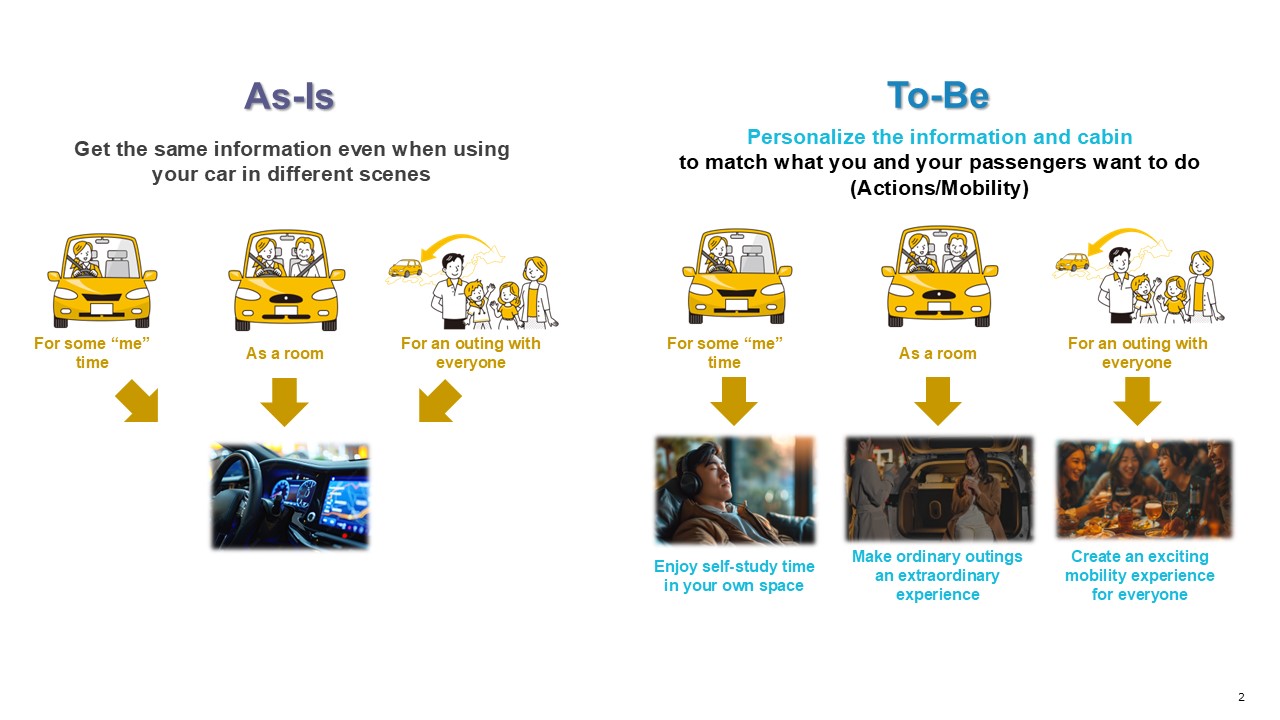 As-Is

Get the same information even when using your car in different scenes

For some “me” time

As a room

For an outing with everyone

To-Be

Personalize the information and cabin to match what you and your passengers want to do (Actions/Mobility)

For some “me” time

As a room

For an outing with everyone

Enjoy self-study time in your own space

Make ordinary outings an extraordinary experience

Create an exciting mobility experience for everyone

2